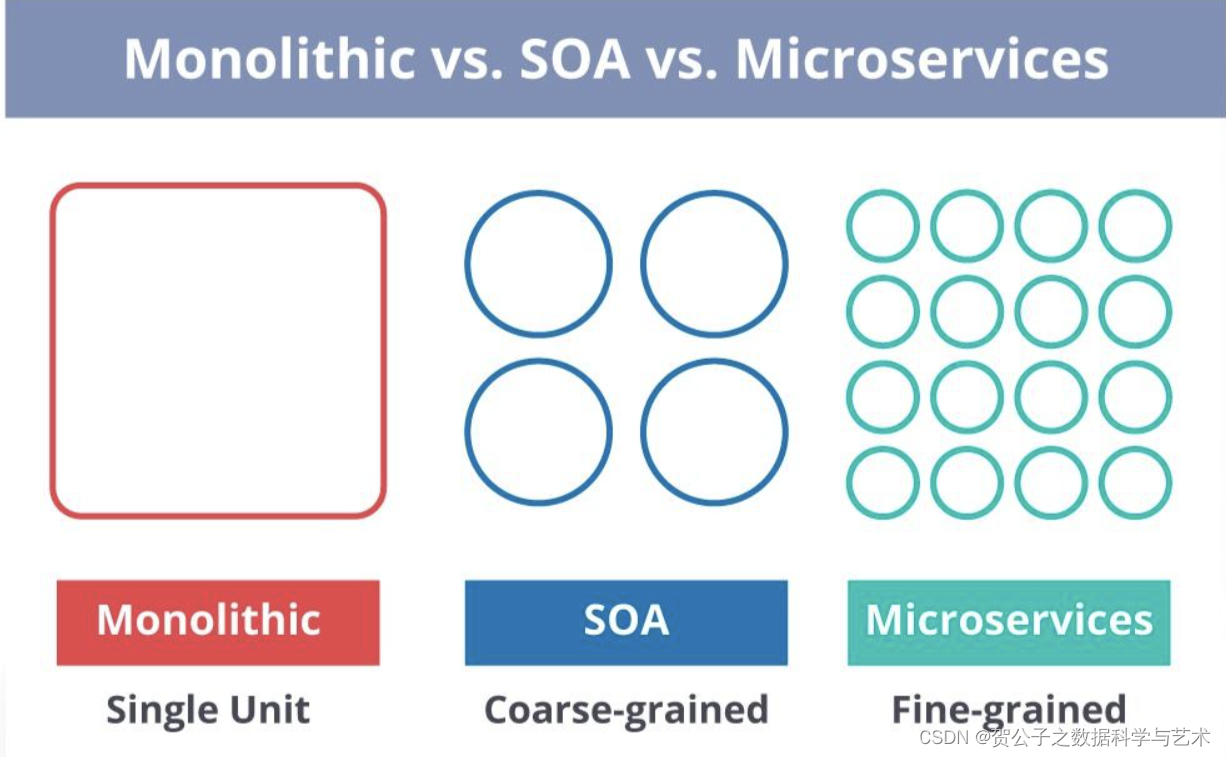 Monolithic vs. SOA vs. Microservices

Monolithic
Single Unit

SOA
Coarse-grained

Microservices
Fine-grained

CSDN @贺公子之数据科学与艺术